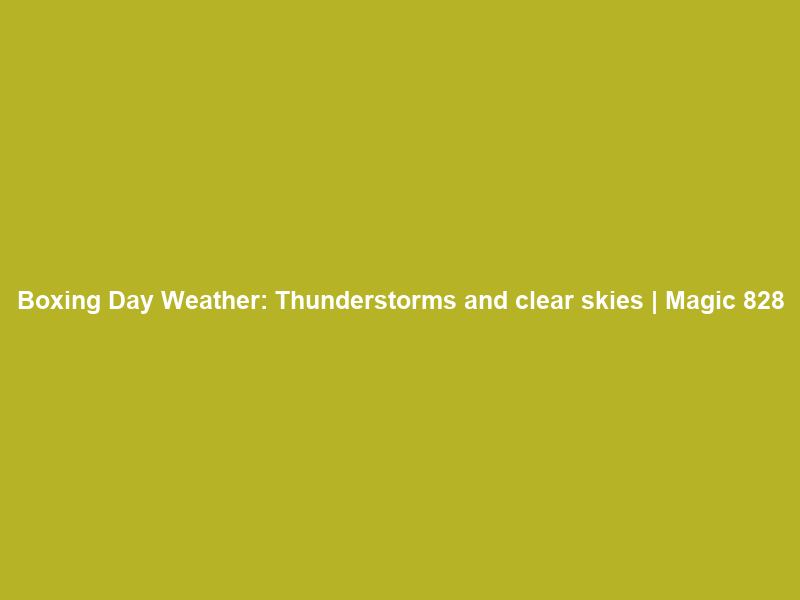 Boxing Day Weather: Thunderstorms and clear skies | Magic 828